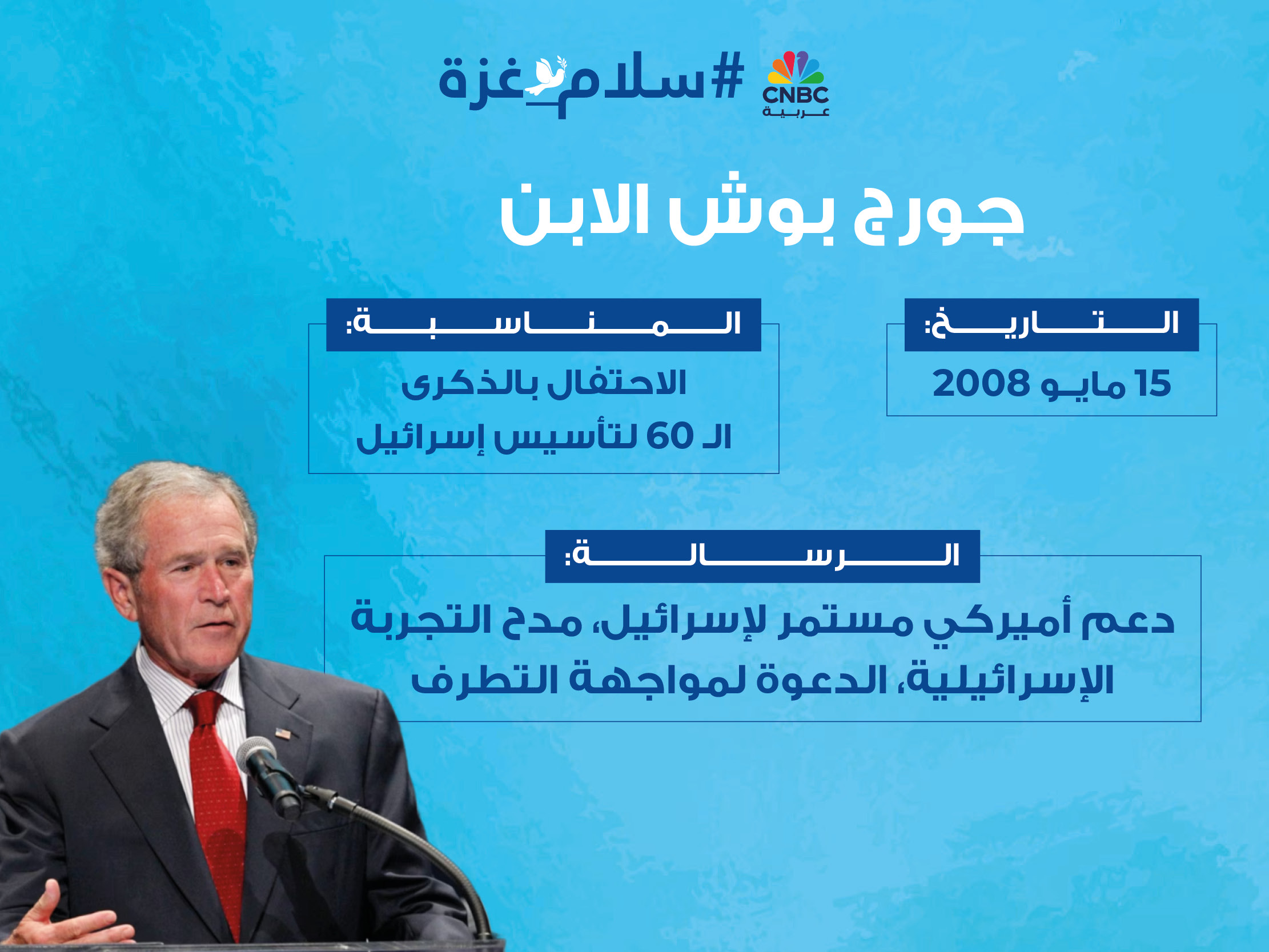 CNBC عربية

#سلام_غزة

جورج بوش الابن

التاريخ:
15 مايو 2008

المناسبة:
الاحتفال بالذكرى الـ 60 لتأسيس إسرائيل

الرسالة:
دعم أميركي مستمر لإسرائيل، مدح التجربة الإسرائيلية، الدعوة لمواجهة التطرف